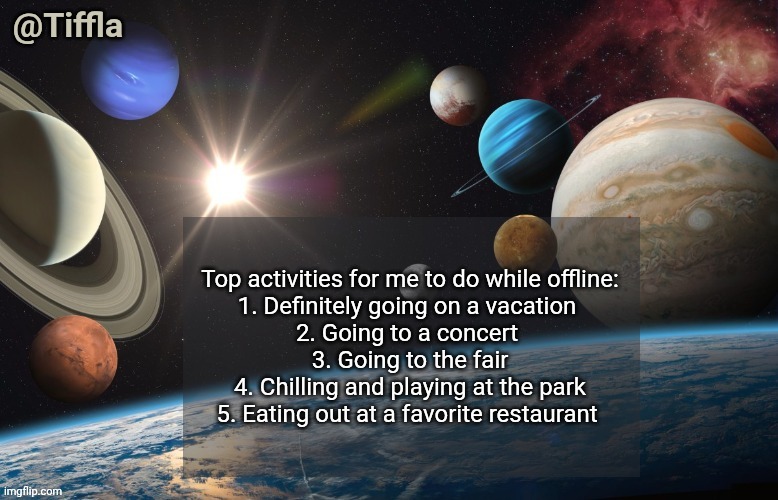 @Tiffla

Top activities for me to do while offline:
1. Definitely going on a vacation
2. Going to a concert
3. Going to the fair
4. Chilling and playing at the park
5. Eating out at a favorite restaurant

imgflip.com